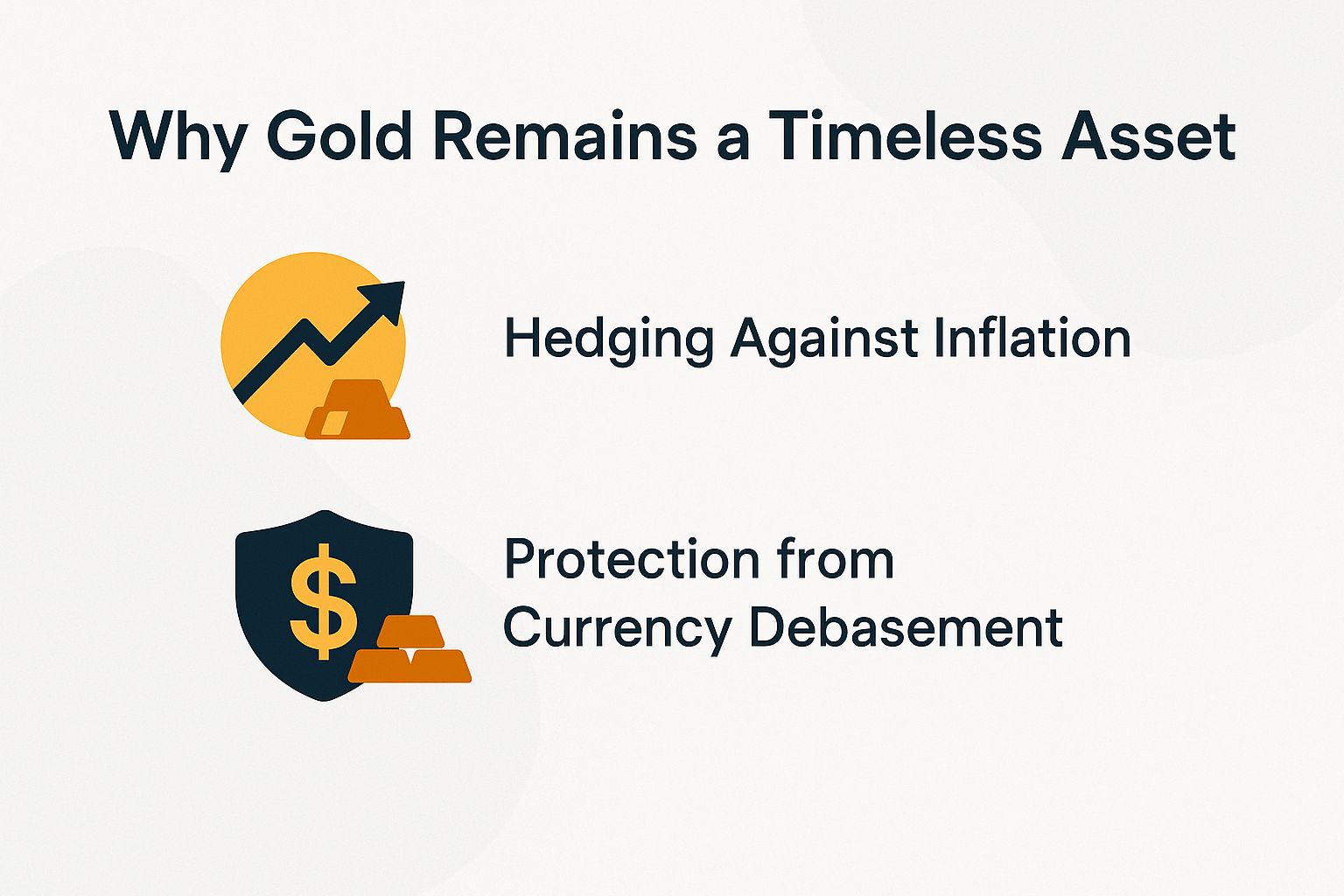 Why Gold Remains a Timeless Asset

Hedging Against Inflation

$

Protection from Currency Debasement